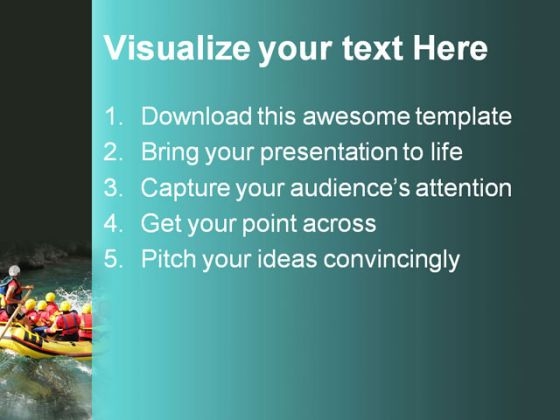 Visualize your text Here

1. Download this awesome template
2. Bring your presentation to life
3. Capture your audience's attention
4. Get your point across
5. Pitch your ideas convincingly